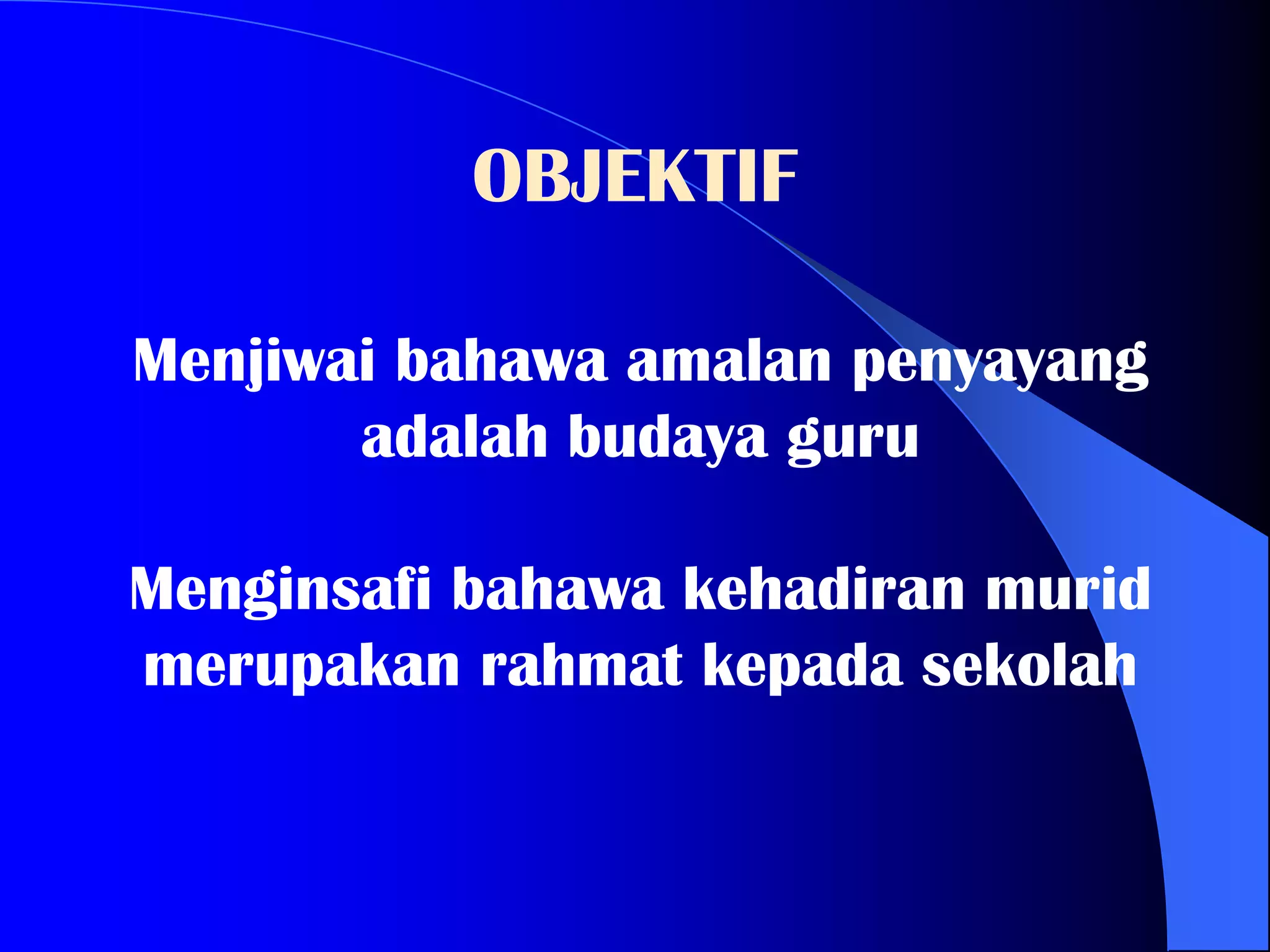 OBJEKTIF

Menjiwai bahawa amalan penyayang adalah budaya guru

Menginsafi bahawa kehadiran murid merupakan rahmat kepada sekolah